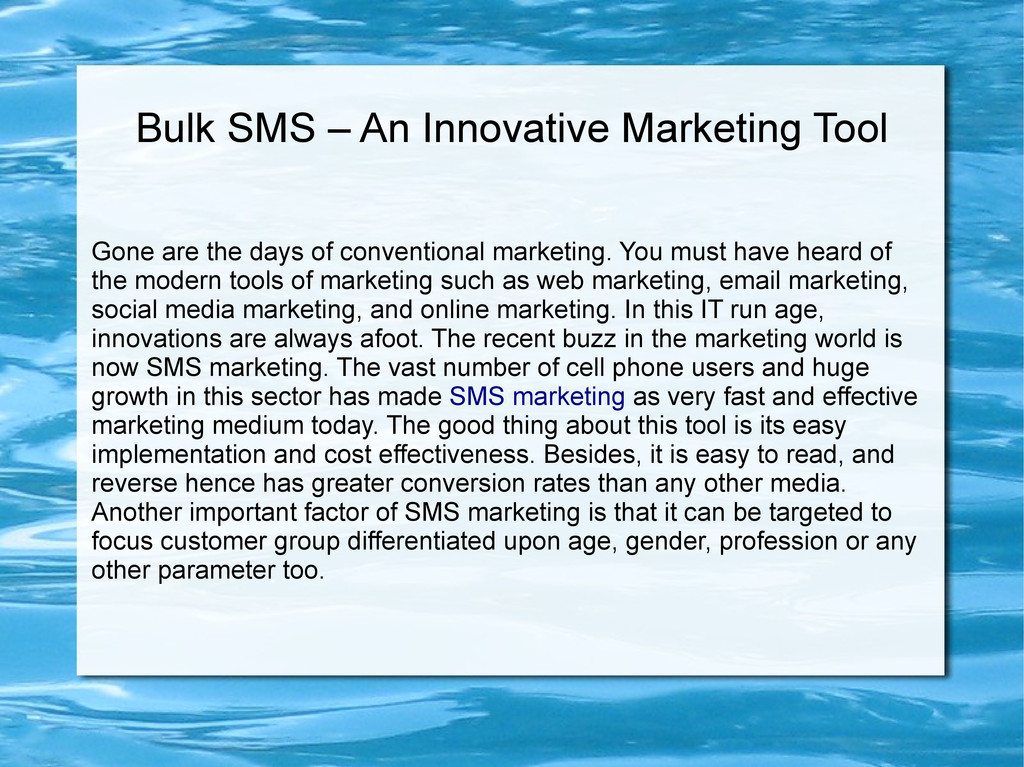 Bulk SMS – An Innovative Marketing Tool

Gone are the days of conventional marketing. You must have heard of the modern tools of marketing such as web marketing, email marketing, social media marketing, and online marketing. In this IT run age, innovations are always afoot. The recent buzz in the marketing world is now SMS marketing. The vast number of cell phone users and huge growth in this sector has made SMS marketing as very fast and effective marketing medium today. The good thing about this tool is its easy implementation and cost effectiveness. Besides, it is easy to read, and reverse hence has greater conversion rates than any other media. Another important factor of SMS marketing is that it can be targeted to focus customer group differentiated upon age, gender, profession or any other parameter too.